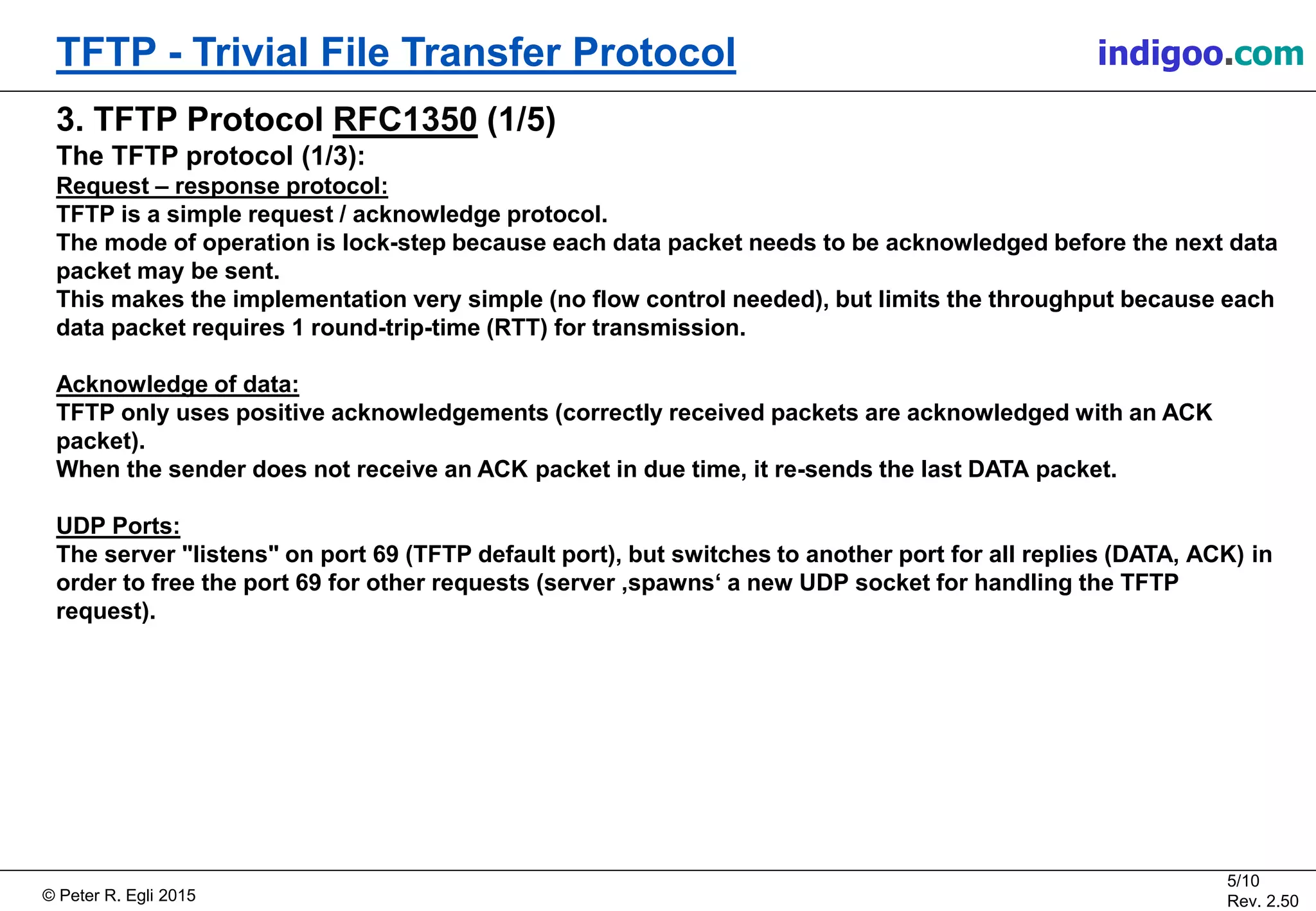 TFTP - Trivial File Transfer Protocol

indigoo.com

3. TFTP Protocol RFC1350 (1/5)

The TFTP protocol (1/3):

Request – response protocol:
TFTP is a simple request / acknowledge protocol.
The mode of operation is lock-step because each data packet needs to be acknowledged before the next data packet may be sent.
This makes the implementation very simple (no flow control needed), but limits the throughput because each data packet requires 1 round-trip-time (RTT) for transmission.

Acknowledge of data:
TFTP only uses positive acknowledgements (correctly received packets are acknowledged with an ACK packet).
When the sender does not receive an ACK packet in due time, it re-sends the last DATA packet.

UDP Ports:
The server "listens" on port 69 (TFTP default port), but switches to another port for all replies (DATA, ACK) in order to free the port 69 for other requests (server ‚spawns‘ a new UDP socket for handling the TFTP request).

© Peter R. Egli 2015

5/10
Rev. 2.50